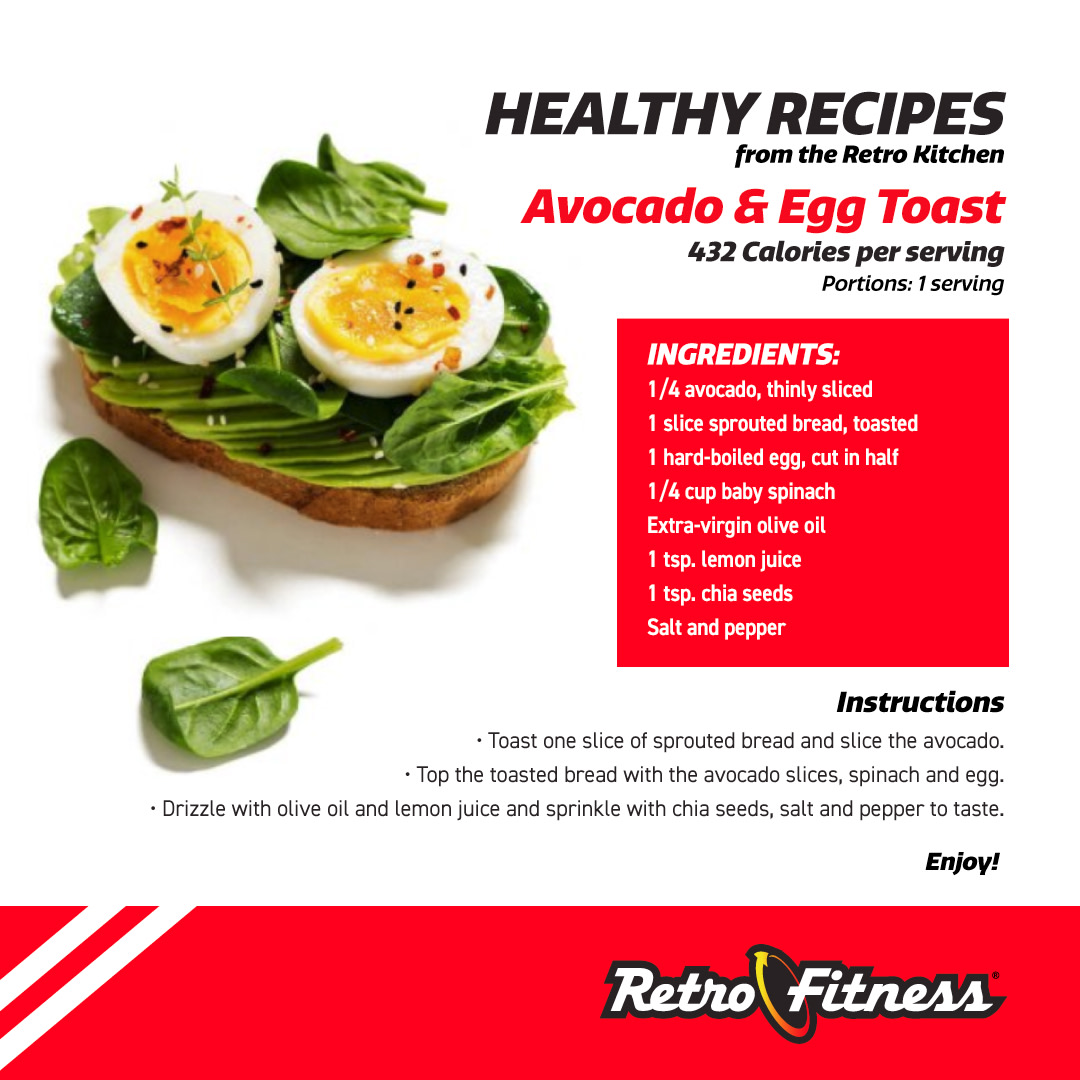 HEALTHY RECIPES
from the Retro Kitchen

Avocado & Egg Toast
432 Calories per serving
Portions: 1 serving

INGREDIENTS:
1/4 avocado, thinly sliced
1 slice sprouted bread, toasted
1 hard-boiled egg, cut in half
1/4 cup baby spinach
Extra-virgin olive oil
1 tsp. lemon juice
1 tsp. chia seeds
Salt and pepper

Instructions
• Toast one slice of sprouted bread and slice the avocado.
• Top the toasted bread with the avocado slices, spinach and egg.
• Drizzle with olive oil and lemon juice and sprinkle with chia seeds, salt and pepper to taste.

Enjoy!

Retro Fitness®